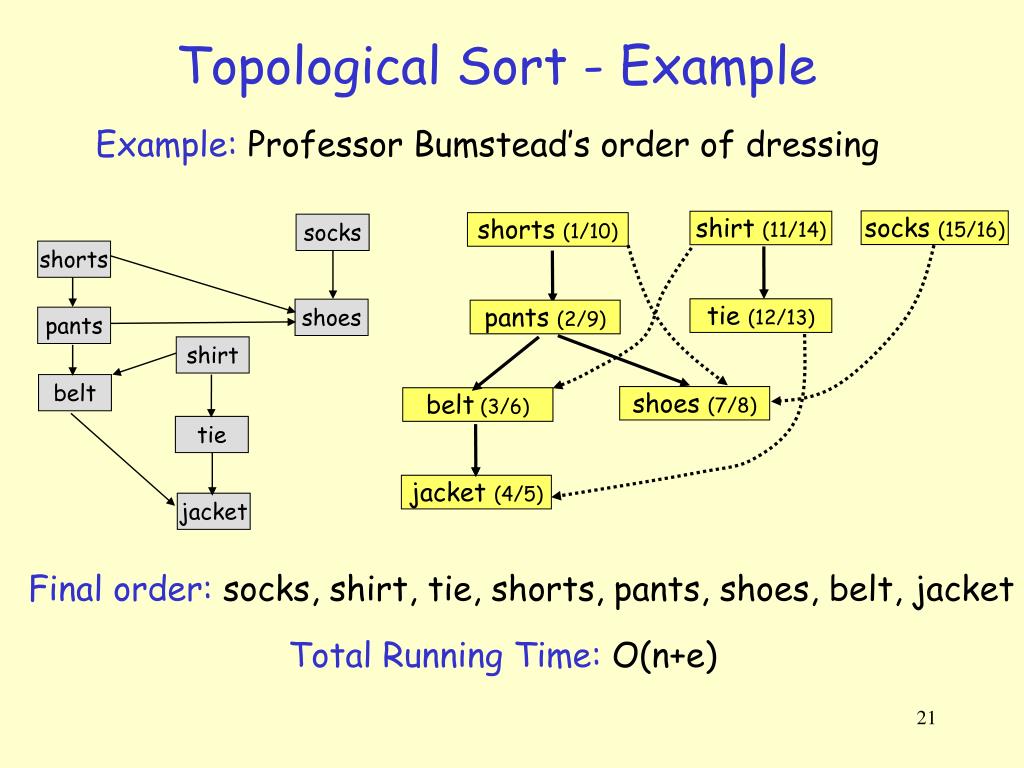 Topological Sort - Example

Example: Professor Bumstead's order of dressing

socks
shorts
shoes
pants
shirt
belt
tie
jacket

shorts (1/10)
shirt (11/14)
socks (15/16)
pants (2/9)
tie (12/13)
belt (3/6)
shoes (7/8)
jacket (4/5)

Final order: socks, shirt, tie, shorts, pants, shoes, belt, jacket

Total Running Time: O(n+e)

21